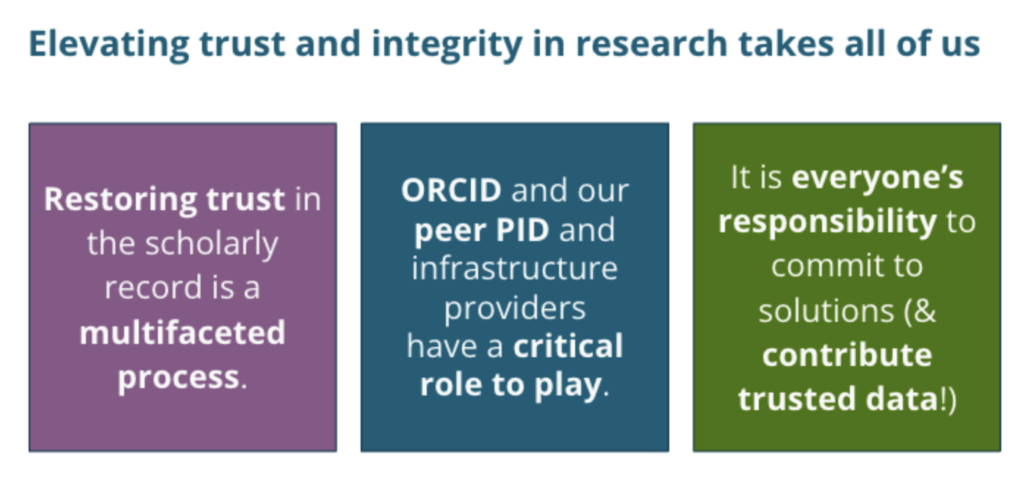 Elevating trust and integrity in research takes all of us

Restoring trust in the scholarly record is a multifaceted process.

ORCID and our peer PID and infrastructure providers have a critical role to play.

It is everyone's responsibility to commit to solutions (& contribute trusted data!)